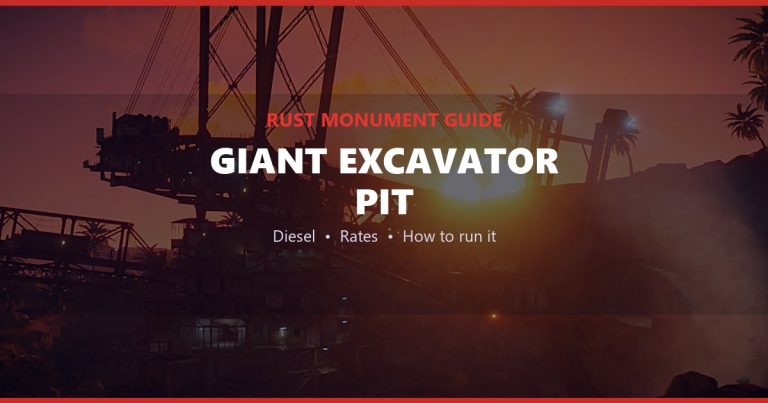 RUST MONUMENT GUIDE

GIANT EXCAVATOR PIT

Diesel • Rates • How to run it